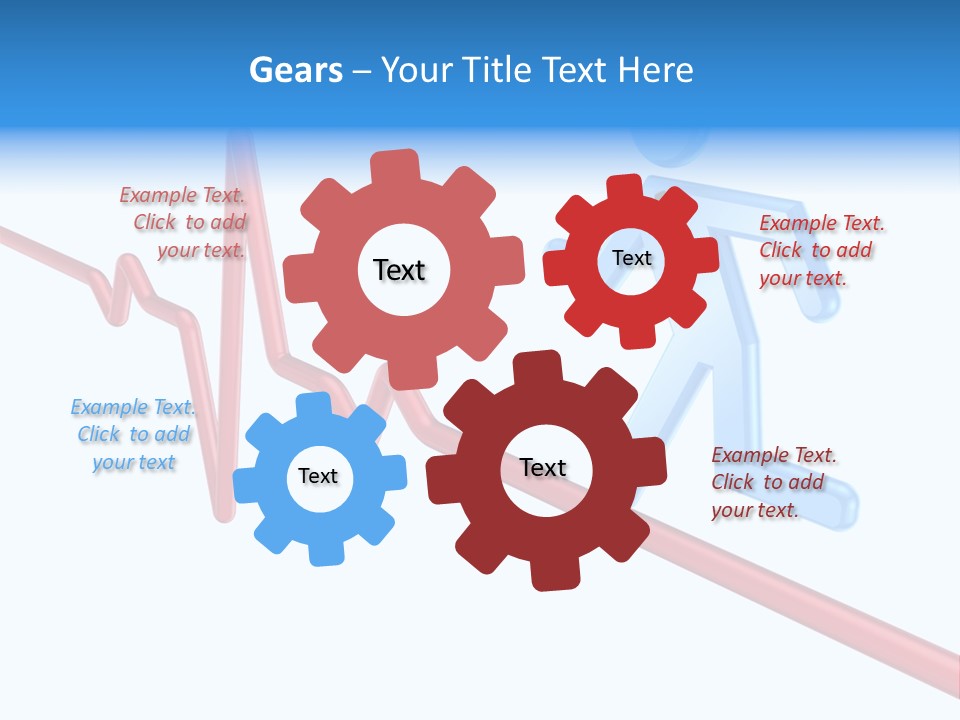 Gears – Your Title Text Here

Example Text. Click to add your text.

Text

Text

Example Text. Click to add your text.

Example Text. Click to add your text

Text

Text

Example Text. Click to add your text.